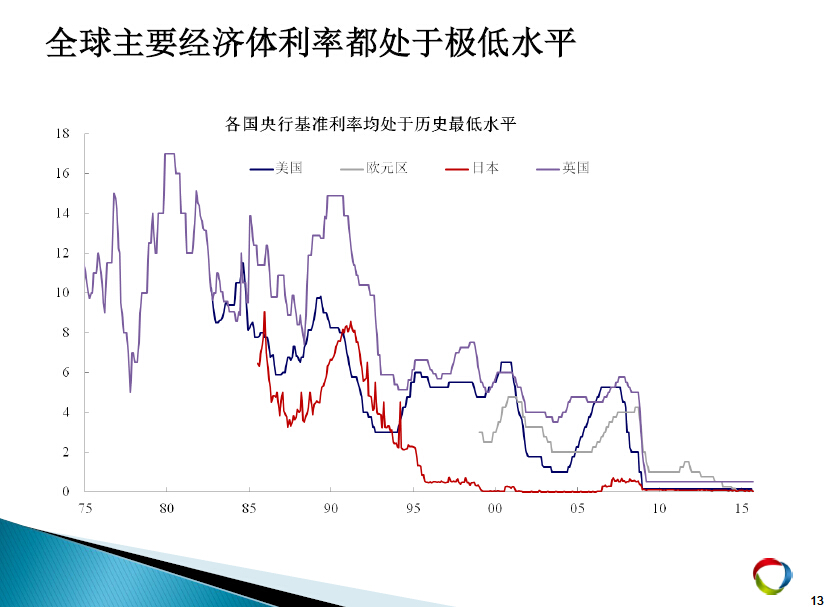 全球主要经济体利率都处于极低水平

各国央行基准利率均处于历史最低水平

美国　欧元区　日本　英国

18
16
14
12
10
8
6
4
2
0

75　80　85　90　95　00　05　10　15

13